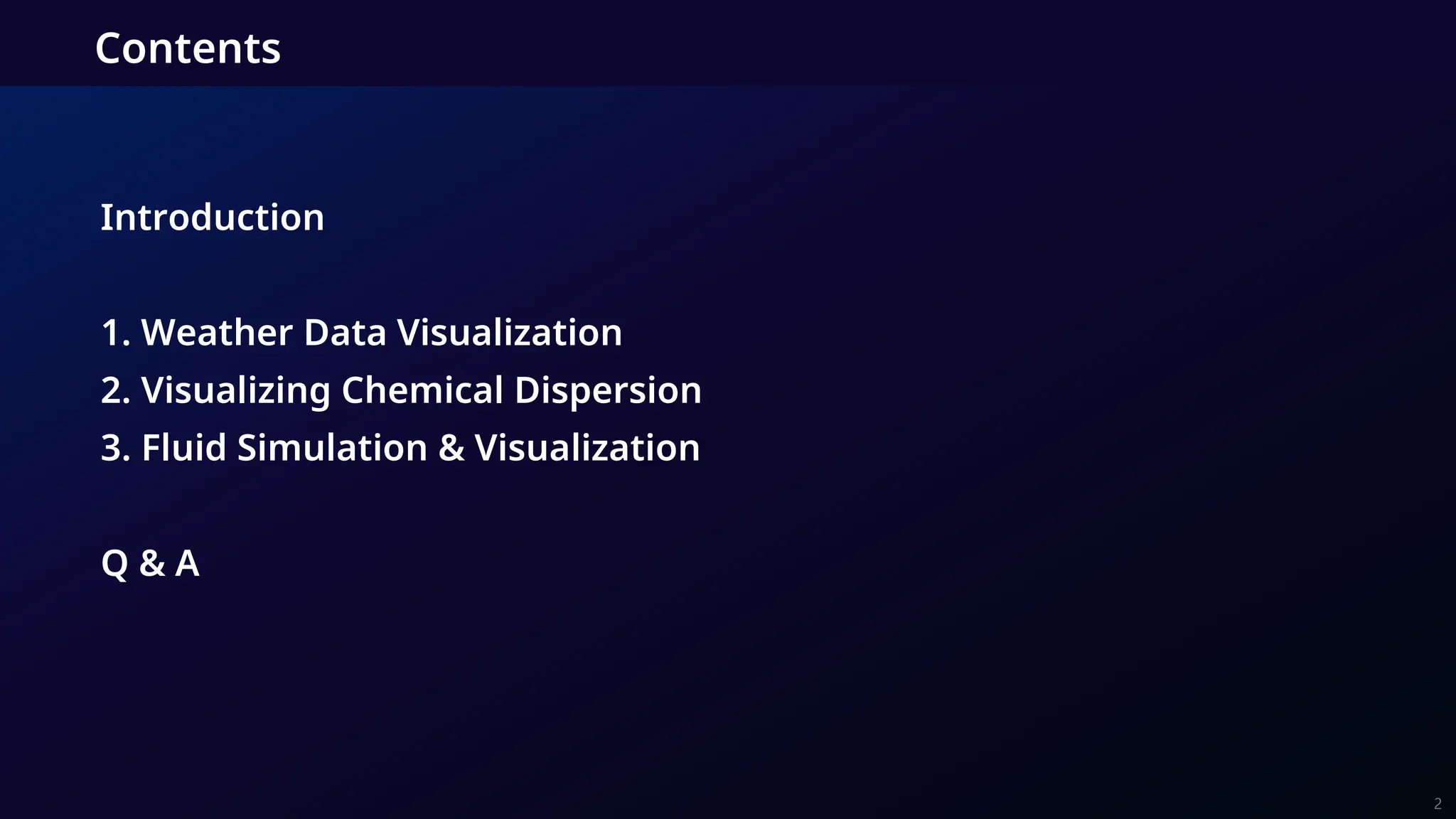 Contents

Introduction

1. Weather Data Visualization
2. Visualizing Chemical Dispersion
3. Fluid Simulation & Visualization

Q & A

2